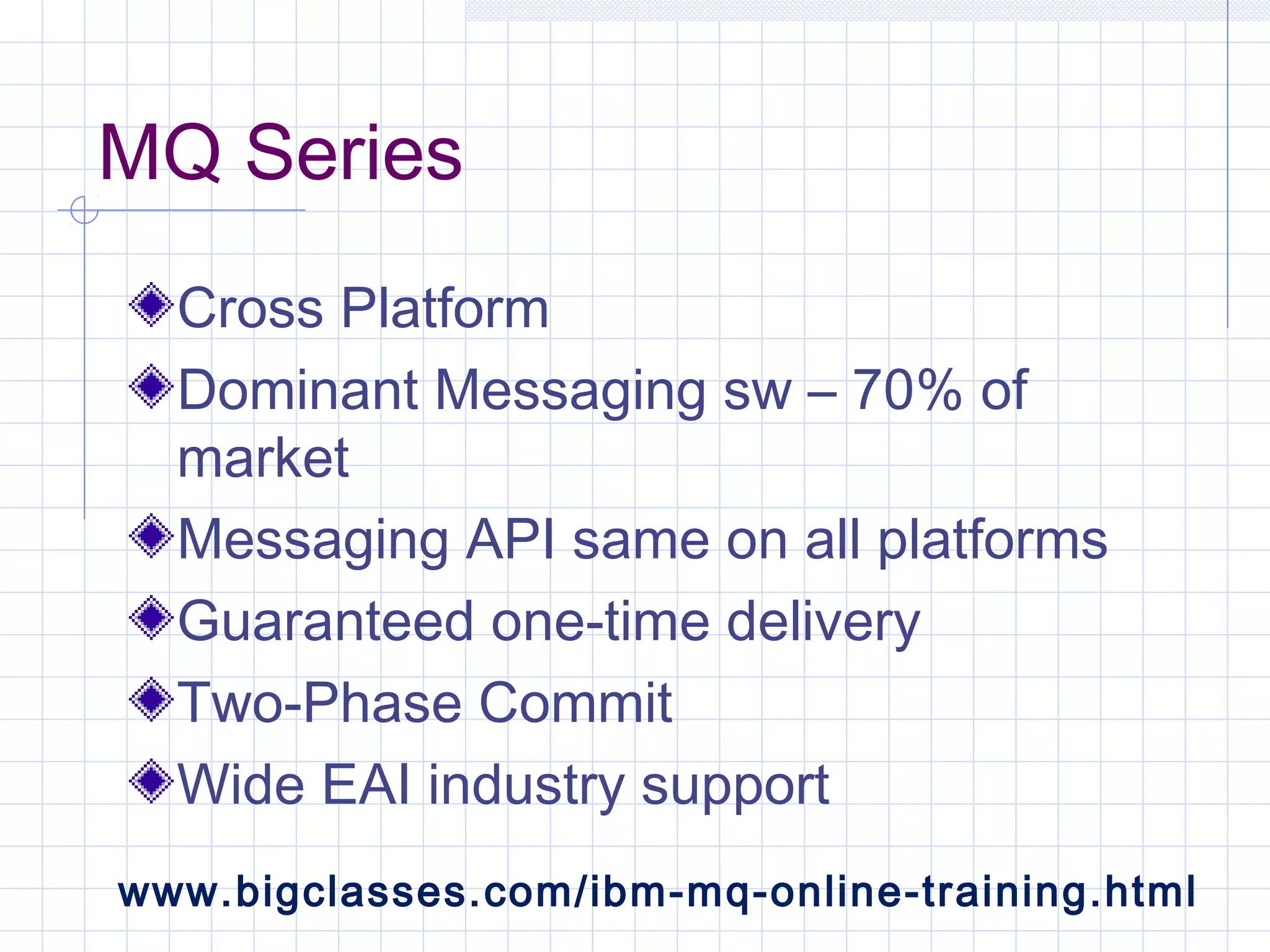 MQ Series

Cross Platform

Dominant Messaging sw – 70% of market

Messaging API same on all platforms

Guaranteed one-time delivery

Two-Phase Commit

Wide EAI industry support

www.bigclasses.com/ibm-mq-online-training.html